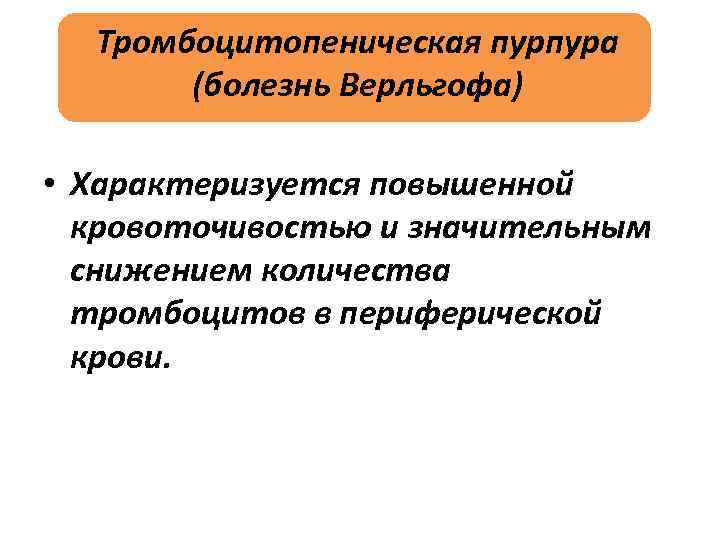 Тромбоцитопеническая пурпура (болезнь Верльгофа)

• Характеризуется повышенной кровоточивостью и значительным снижением количества тромбоцитов в периферической крови.